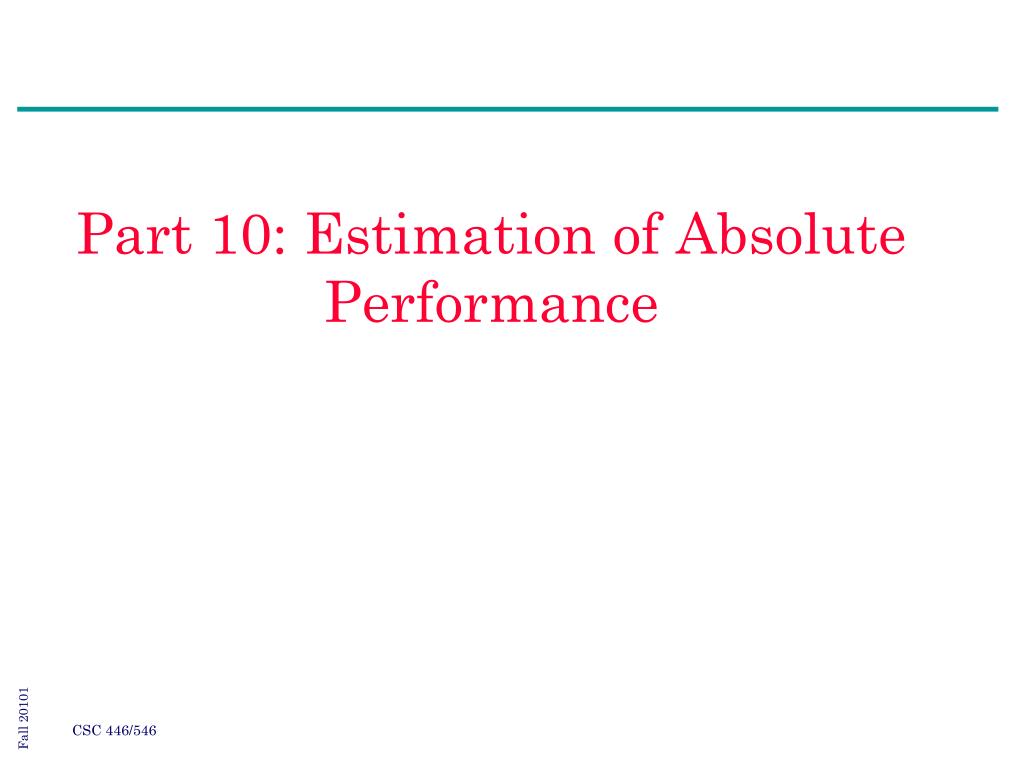 Part 10: Estimation of Absolute Performance

Fall 20101

CSC 446/546